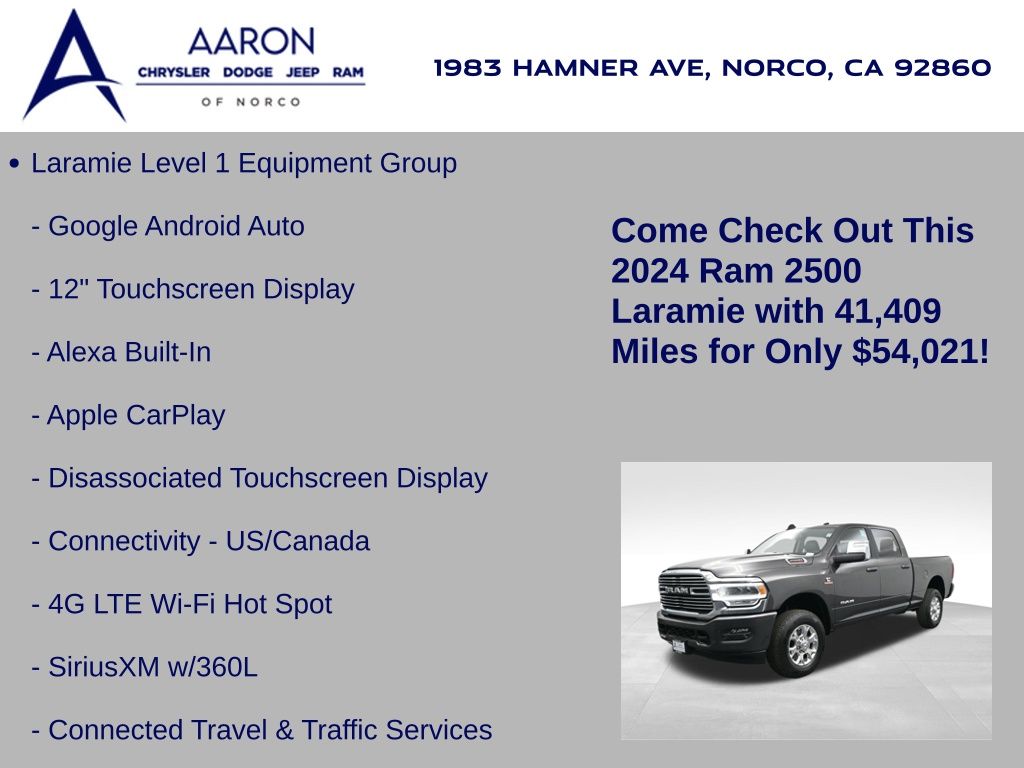 AARON
CHRYSLER DODGE JEEP RAM
OF NORCO

1983 HAMNER AVE, NORCO, CA 92860

• Laramie Level 1 Equipment Group

- Google Android Auto

- 12" Touchscreen Display

- Alexa Built-In

- Apple CarPlay

- Disassociated Touchscreen Display

- Connectivity - US/Canada

- 4G LTE Wi-Fi Hot Spot

- SiriusXM w/360L

- Connected Travel & Traffic Services

Come Check Out This 2024 Ram 2500 Laramie with 41,409 Miles for Only $54,021!

RAM